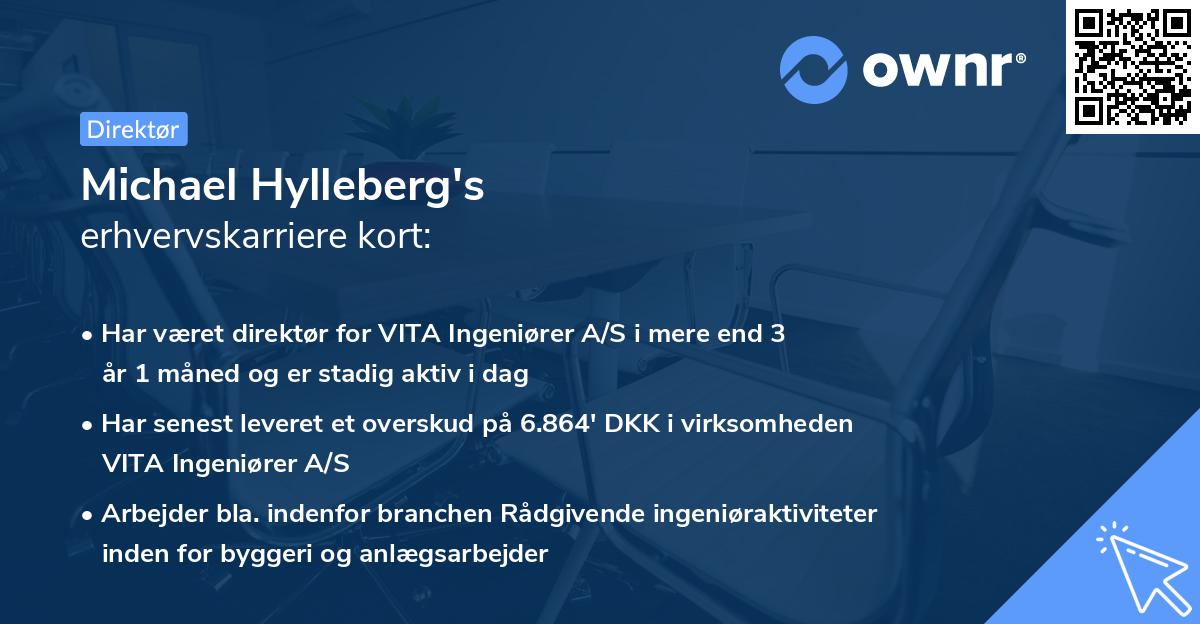 ownr®

Direktør

Michael Hylleberg's
erhvervskarriere kort:

• Har været direktør for VITA Ingeniører A/S i mere end 3 år 1 måned og er stadig aktiv i dag

• Har senest leveret et overskud på 6.864' DKK i virksomheden VITA Ingeniører A/S

• Arbejder bla. indenfor branchen Rådgivende ingeniøraktiviteter inden for byggeri og anlægsarbejder